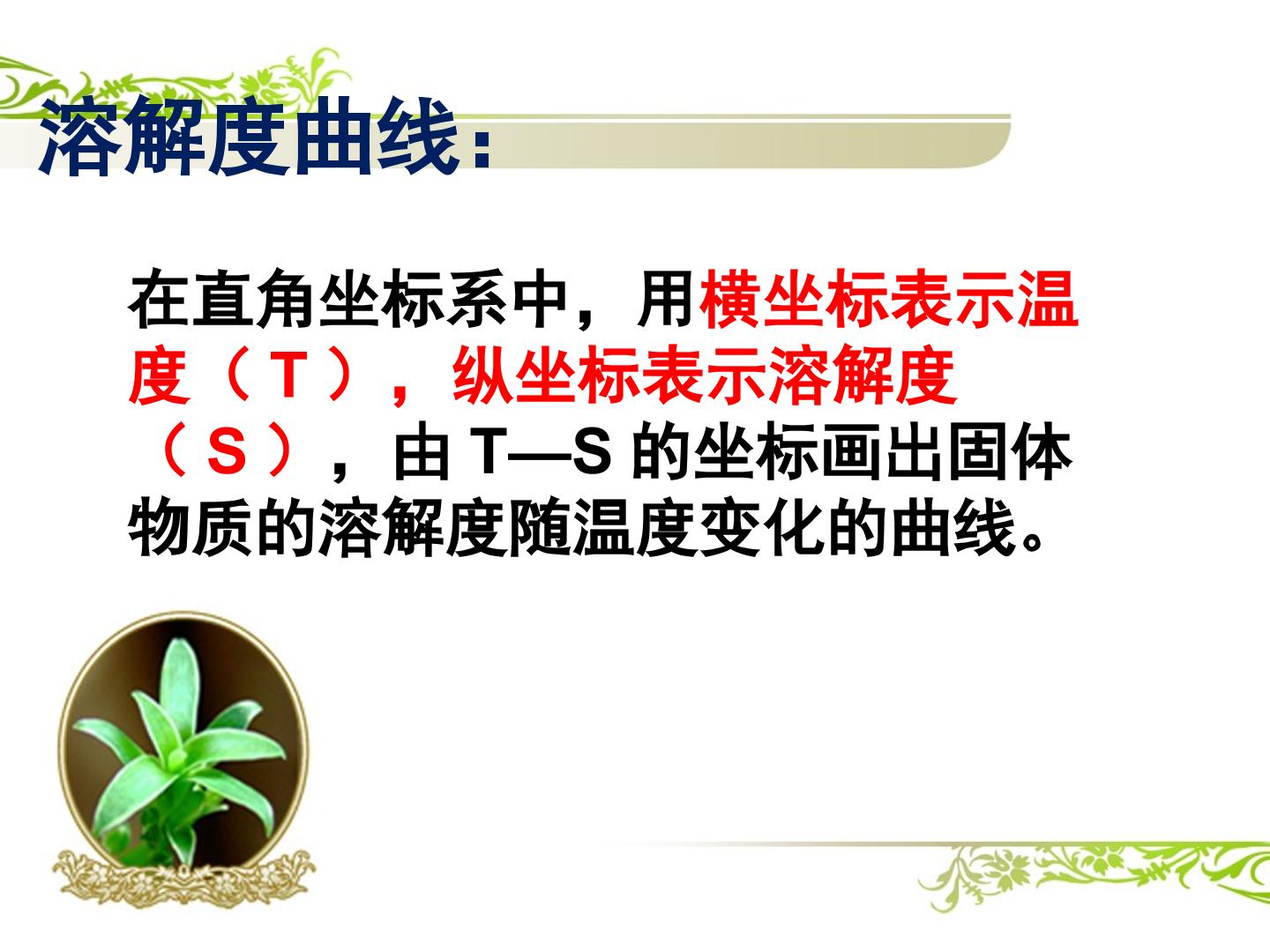 溶解度曲线:

在直角坐标系中，用横坐标表示温度（T），纵坐标表示溶解度（S），由T—S的坐标画出固体物质的溶解度随温度变化的曲线。